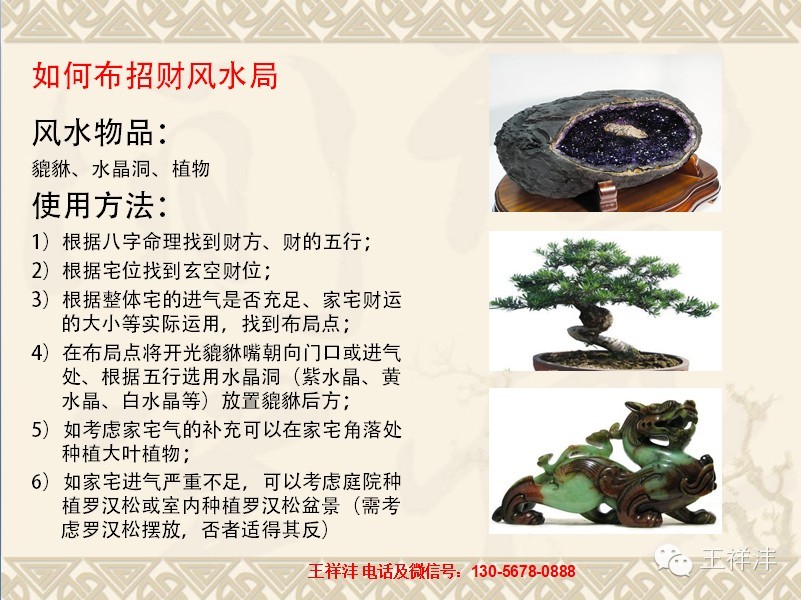 如何布招财风水局

风水物品:

貔貅、水晶洞、植物

使用方法:

1）根据八字命理找到财方、财的五行；

2）根据宅位找到玄空财位；

3）根据整体宅的进气是否充足、家宅财运的大小等实际运用，找到布局点；

4）在布局点将开光貔貅嘴朝向门口或进气处、根据五行选用水晶洞（紫水晶、黄水晶、白水晶等）放置貔貅后方；

5）如考虑家宅气的补充可以在家宅角落处种植大叶植物；

6）如家宅进气严重不足，可以考虑庭院种植罗汉松或室内种植罗汉松盆景（需考虑罗汉松摆放，否者适得其反）

王祥沣 电话及微信号：130-5678-0888

王祥沣